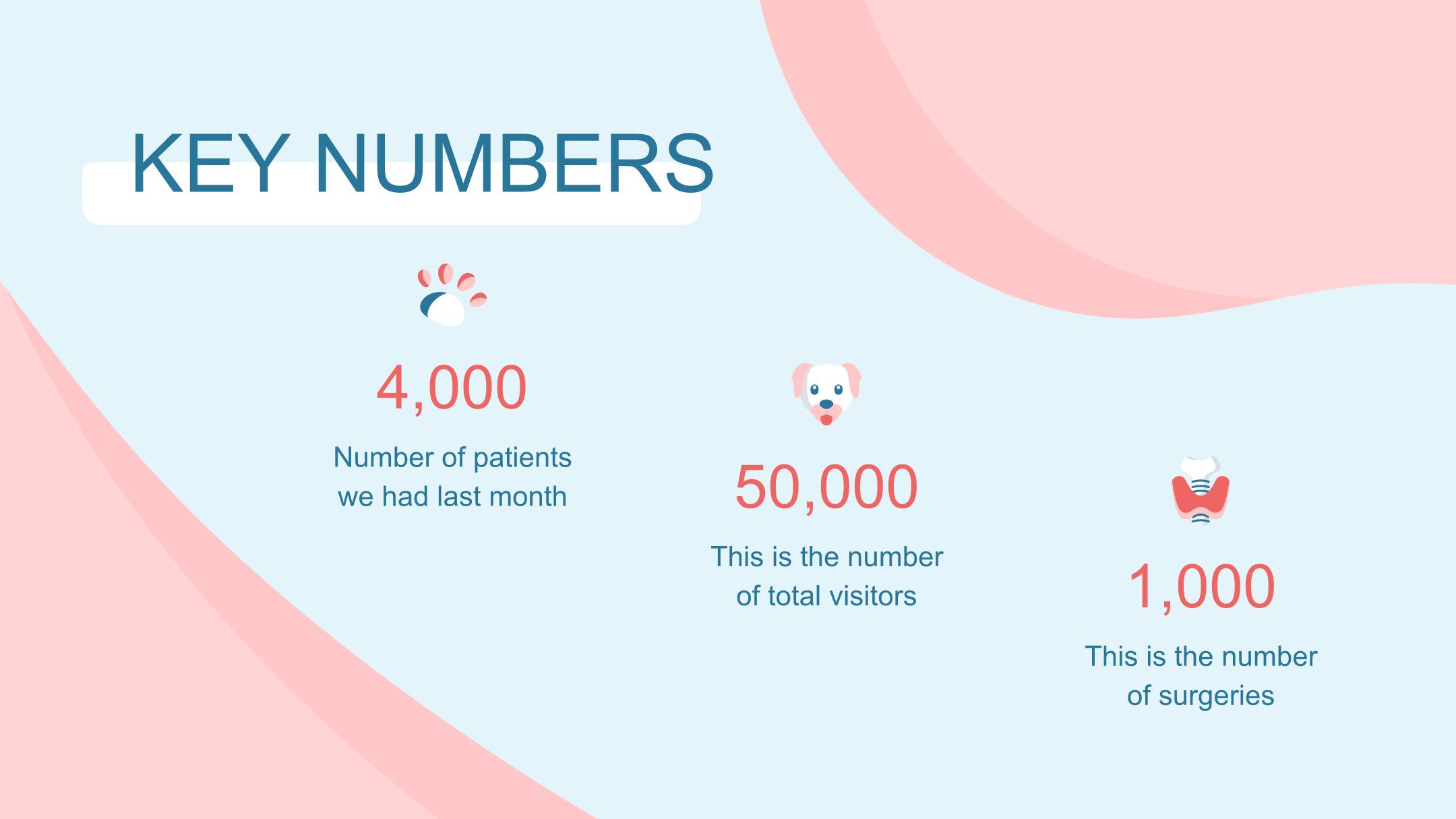 KEY NUMBERS

4,000

Number of patients we had last month

50,000

This is the number of total visitors

1,000

This is the number of surgeries